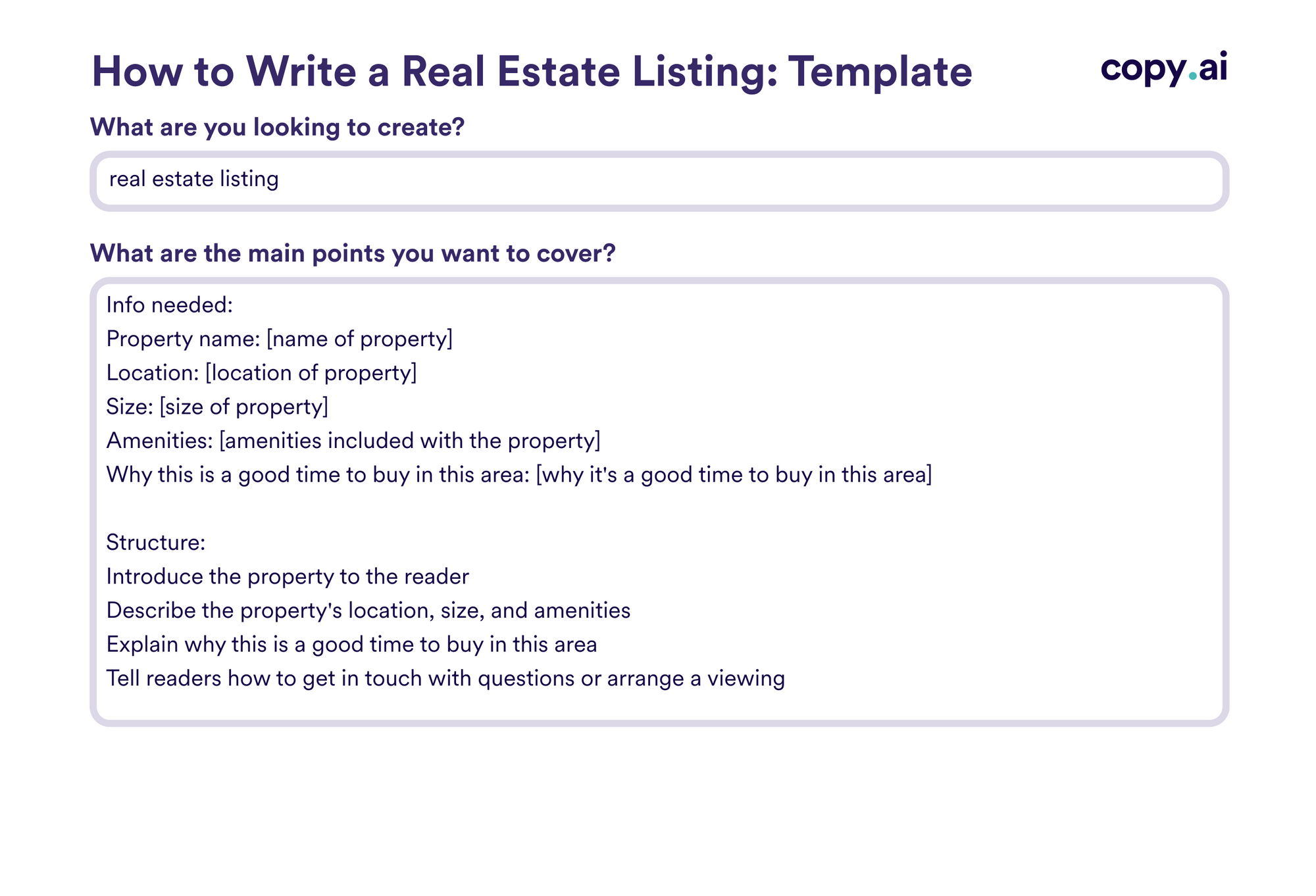 How to Write a Real Estate Listing: Template

copy.ai

What are you looking to create?

real estate listing

What are the main points you want to cover?

Info needed:
Property name: [name of property]
Location: [location of property]
Size: [size of property]
Amenities: [amenities included with the property]
Why this is a good time to buy in this area: [why it's a good time to buy in this area]

Structure:
Introduce the property to the reader
Describe the property's location, size, and amenities
Explain why this is a good time to buy in this area
Tell readers how to get in touch with questions or arrange a viewing